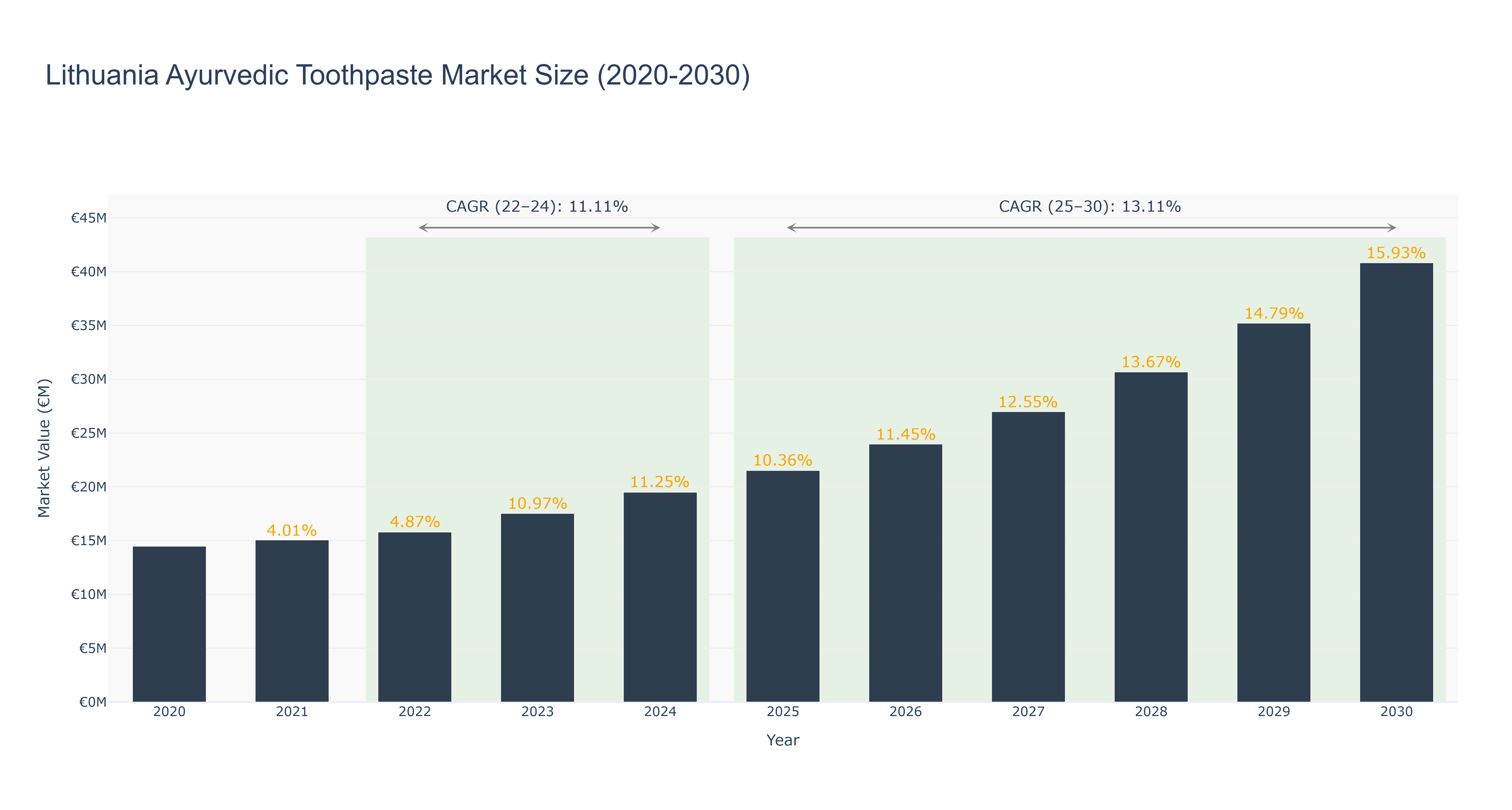 Lithuania Ayurvedic Toothpaste Market Size (2020-2030)

CAGR (22–24): 11.11%

CAGR (25–30): 13.11%

Market Value (€M)

€45M
€40M
€35M
€30M
€25M
€20M
€15M
€10M
€5M
€0M

4.01%
4.87%
10.97%
11.25%
10.36%
11.45%
12.55%
13.67%
14.79%
15.93%

2020 2021 2022 2023 2024 2025 2026 2027 2028 2029 2030

Year